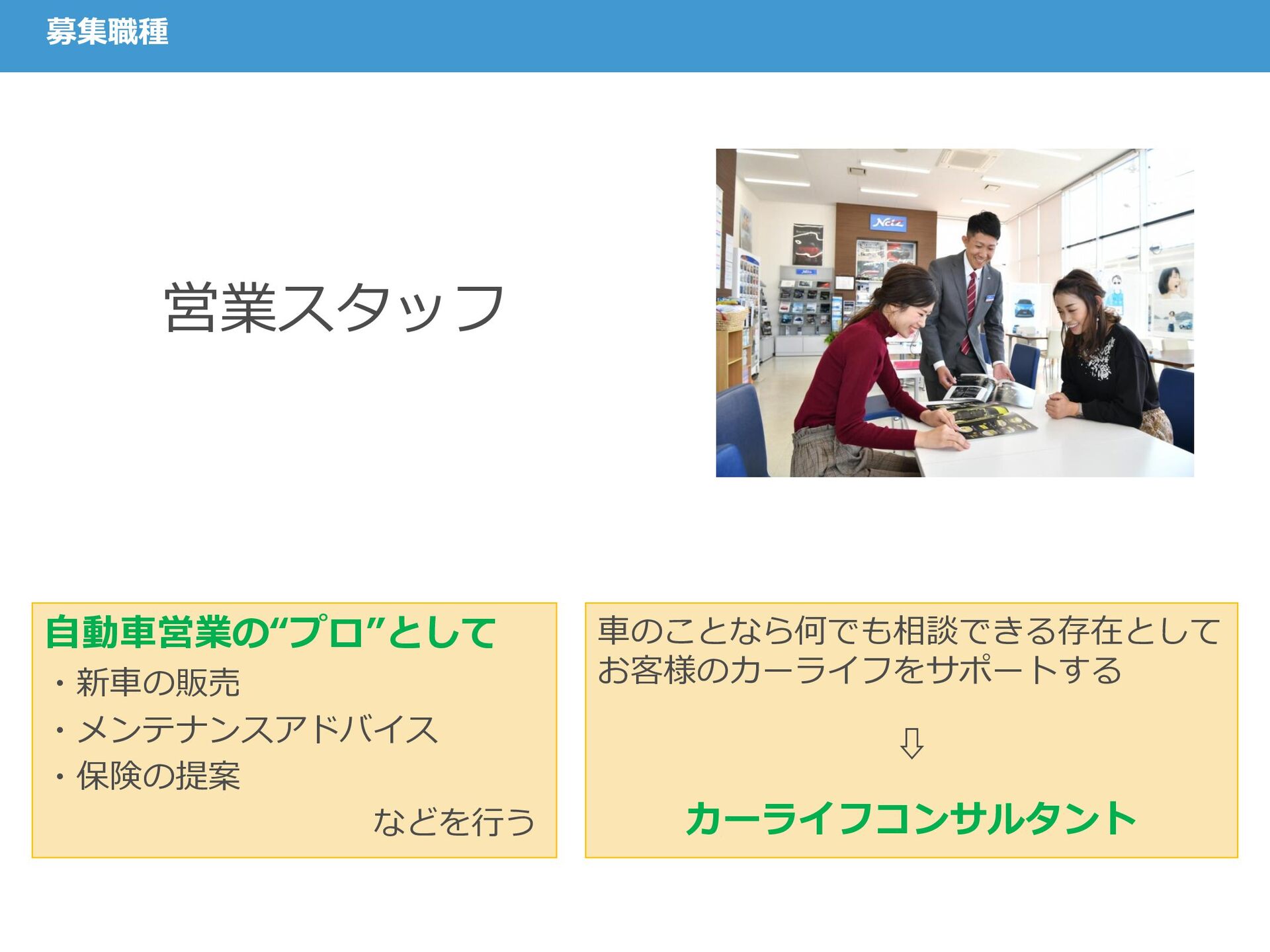 募集職種

営業スタッフ

Netz

自動車営業の“プロ”として
・新車の販売
・メンテナンスアドバイス
・保険の提案
などを行う

車のことなら何でも相談できる存在として
お客様のカーライフをサポートする
⇩
カーライフコンサルタント